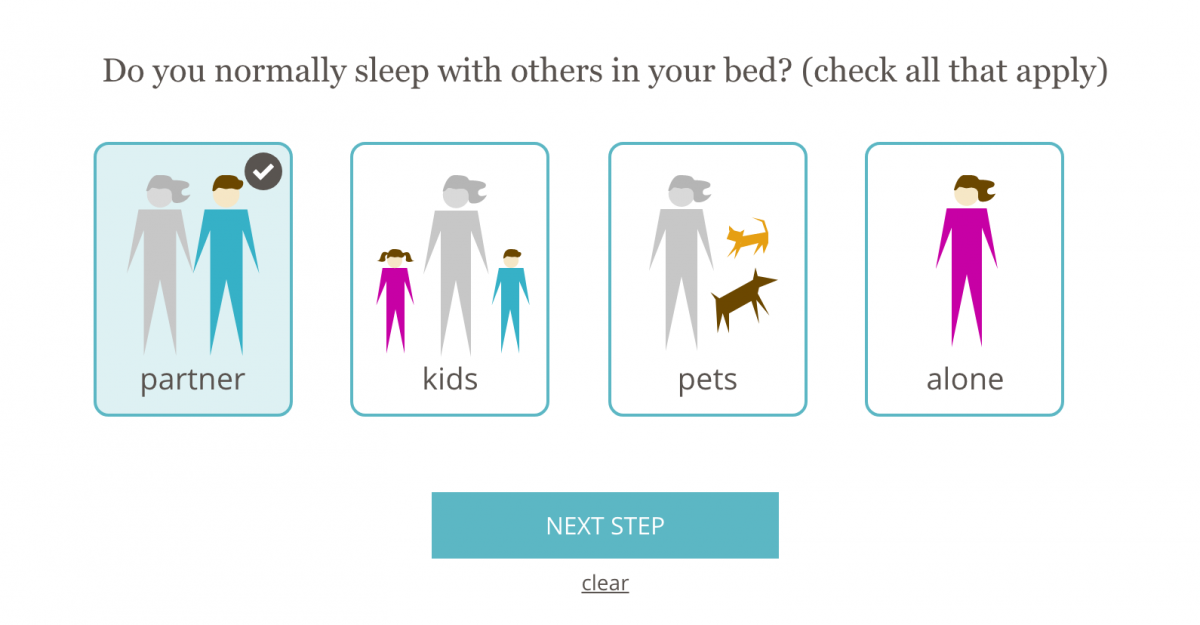 Do you normally sleep with others in your bed? (check all that apply)

partner

kids

pets

alone

NEXT STEP

clear